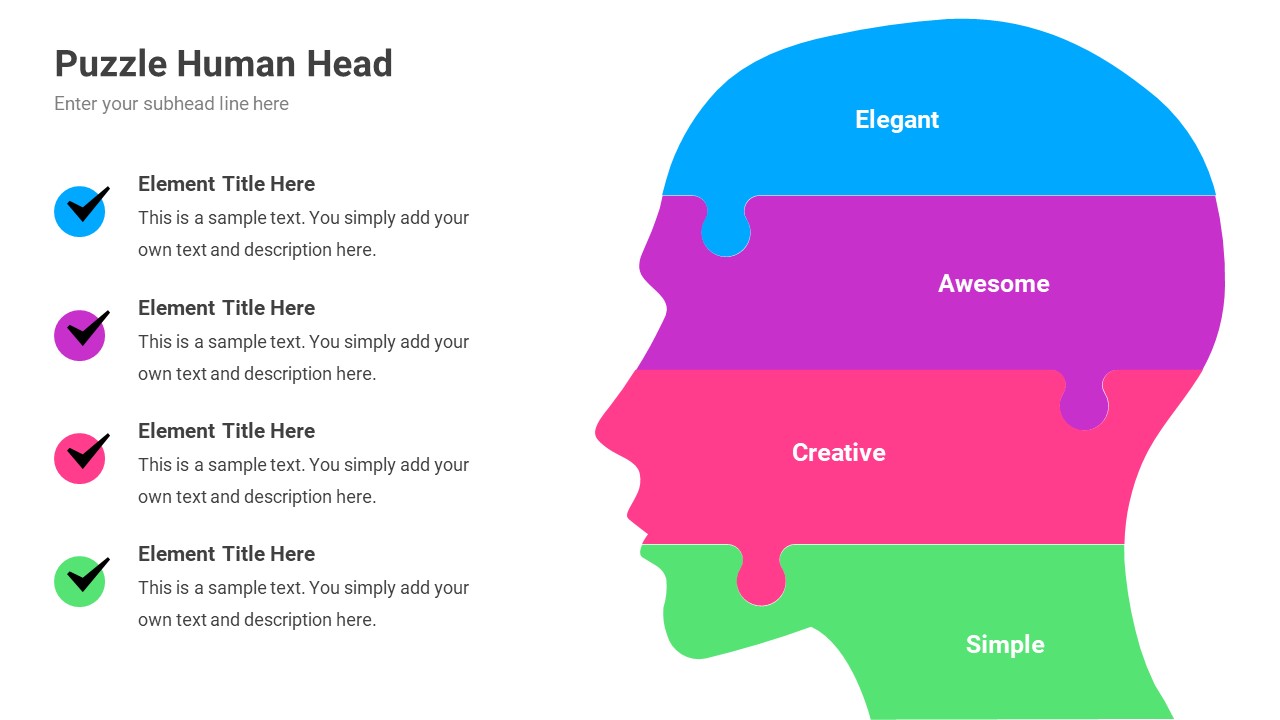 Puzzle Human Head
Enter your subhead line here

Element Title Here
This is a sample text. You simply add your own text and description here.

Element Title Here
This is a sample text. You simply add your own text and description here.

Element Title Here
This is a sample text. You simply add your own text and description here.

Element Title Here
This is a sample text. You simply add your own text and description here.

Elegant

Awesome

Creative

Simple